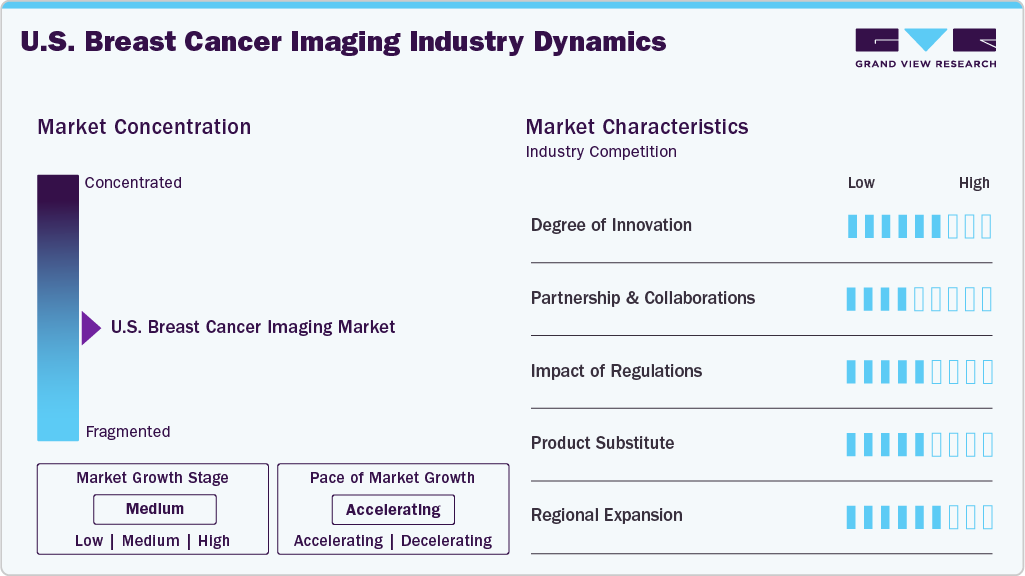 U.S. Breast Cancer Imaging Industry Dynamics

GRAND VIEW RESEARCH

Market Concentration

Concentrated

U.S. Breast Cancer Imaging Market

Fragmented

Market Growth Stage

Medium

Low | Medium | High

Pace of Market Growth

Accelerating

Accelerating | Decelerating

Market Characteristics

Industry Competition

Low High

Degree of Innovation

Partnership & Collaborations

Impact of Regulations

Product Substitute

Regional Expansion